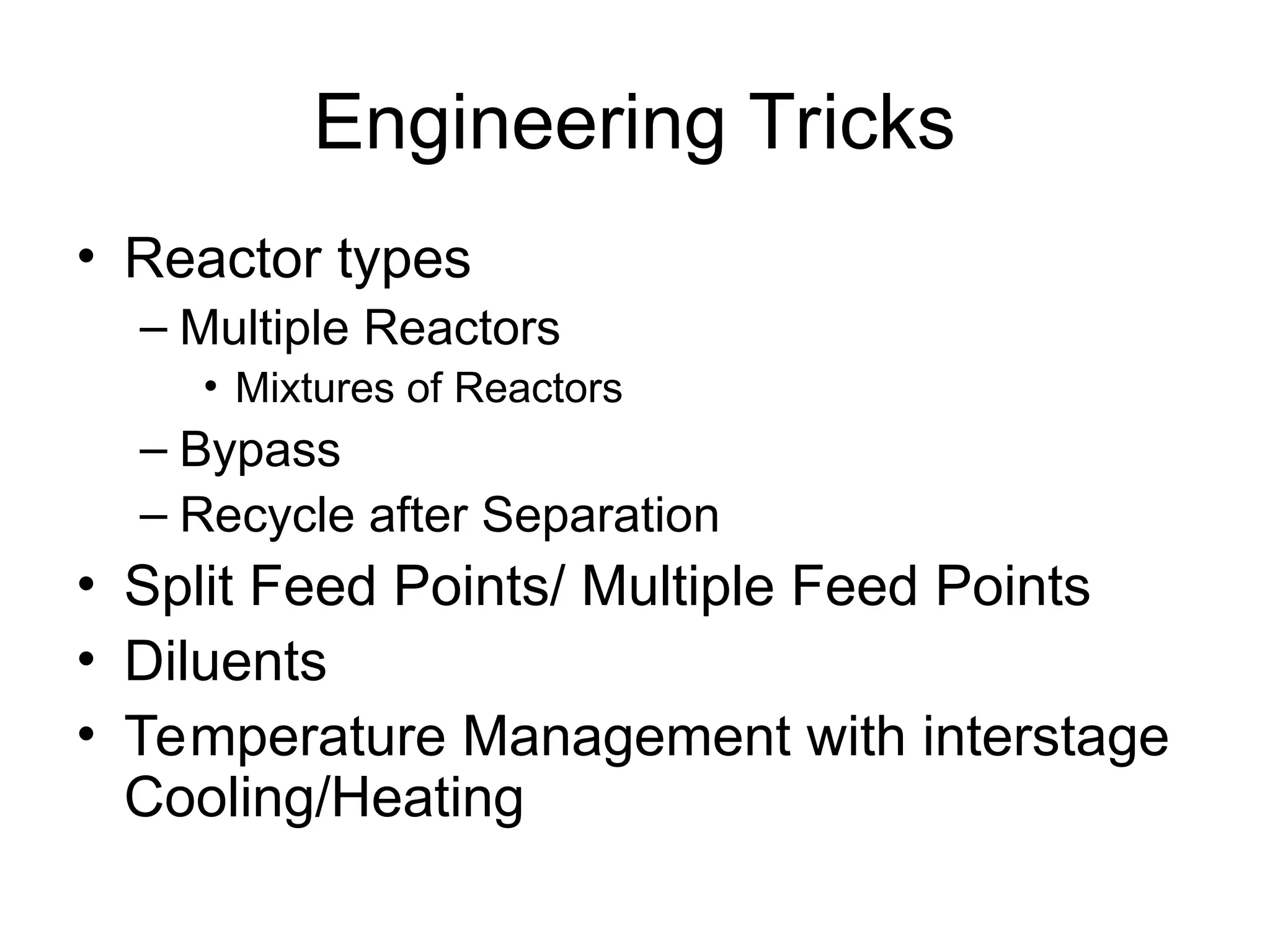 Engineering Tricks

• Reactor types
– Multiple Reactors
• Mixtures of Reactors
– Bypass
– Recycle after Separation
• Split Feed Points/ Multiple Feed Points
• Diluents
• Temperature Management with interstage Cooling/Heating